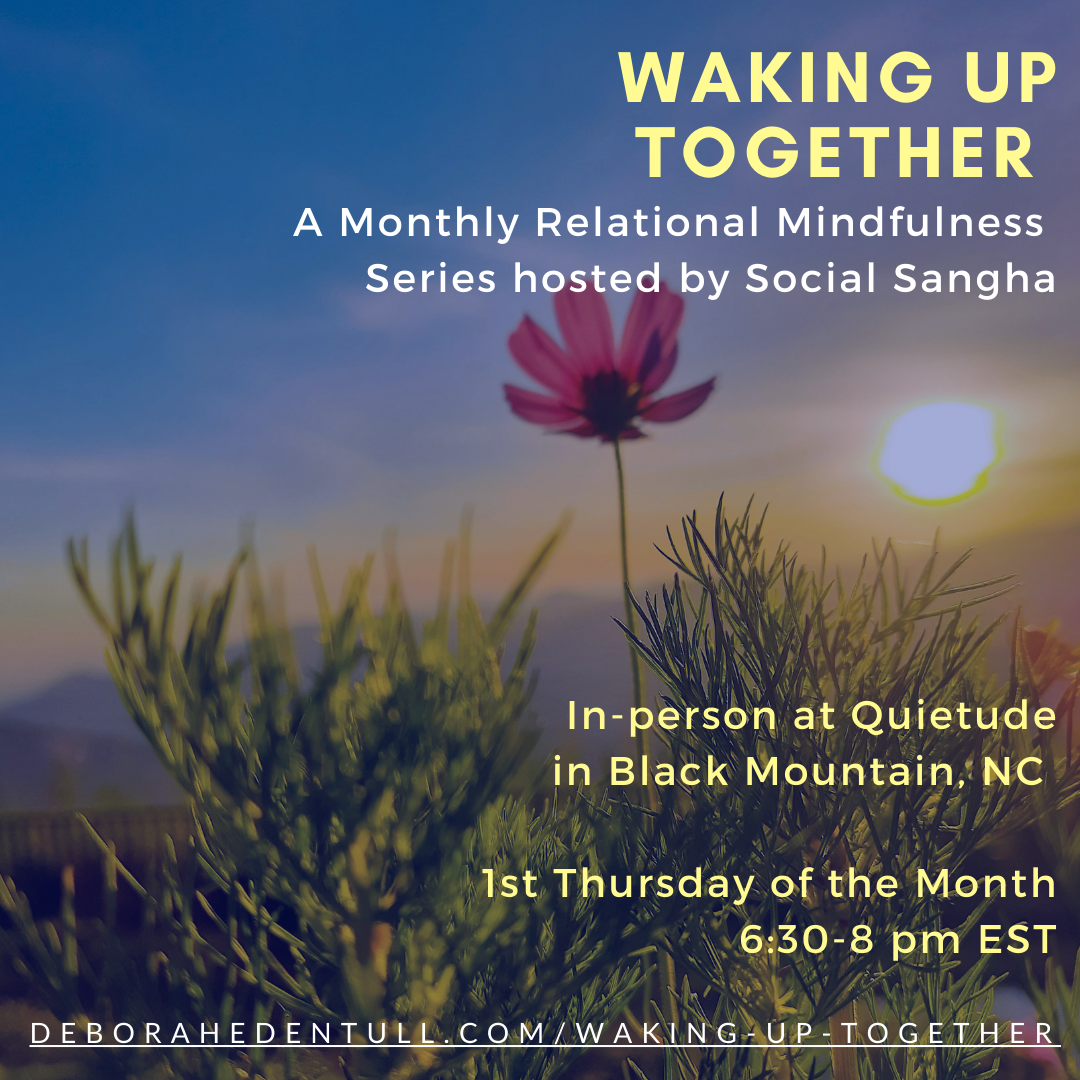 WAKING UP TOGETHER

A Monthly Relational Mindfulness Series hosted by Social Sangha

In-person at Quietude in Black Mountain, NC

1st Thursday of the Month 6:30-8 pm EST

DEBORAHEDENTULL.COM/WAKING-UP-TOGETHER